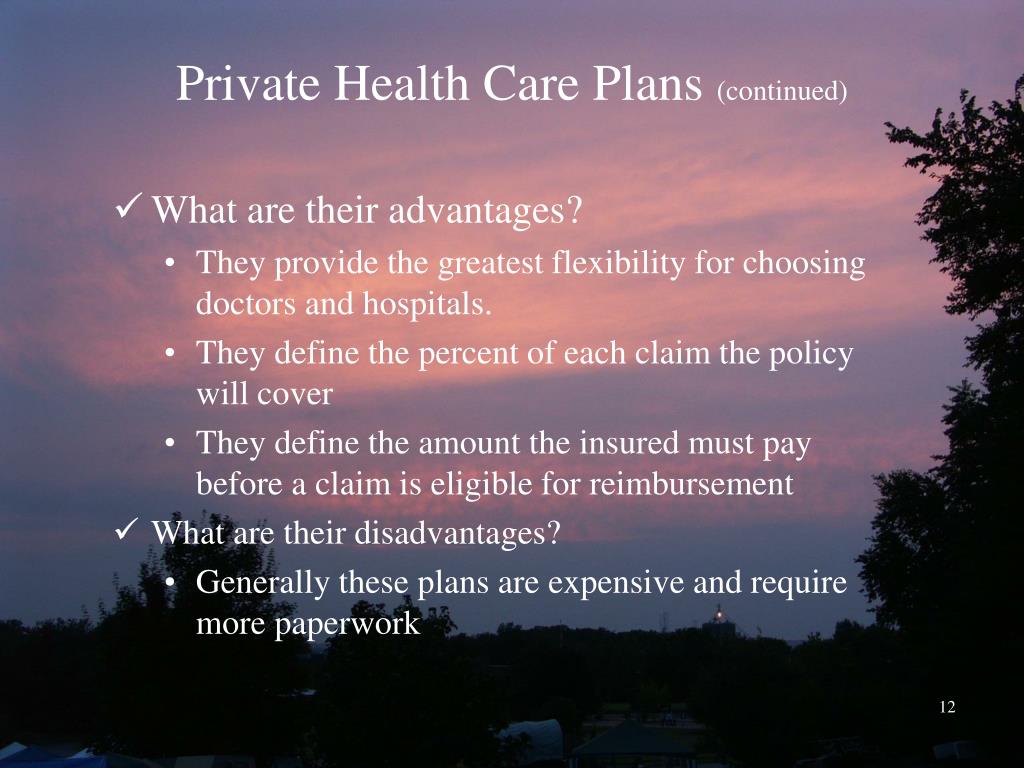 Private Health Care Plans (continued)

✓ What are their advantages?

• They provide the greatest flexibility for choosing doctors and hospitals.

• They define the percent of each claim the policy will cover

• They define the amount the insured must pay before a claim is eligible for reimbursement

✓ What are their disadvantages?

• Generally these plans are expensive and require more paperwork

12